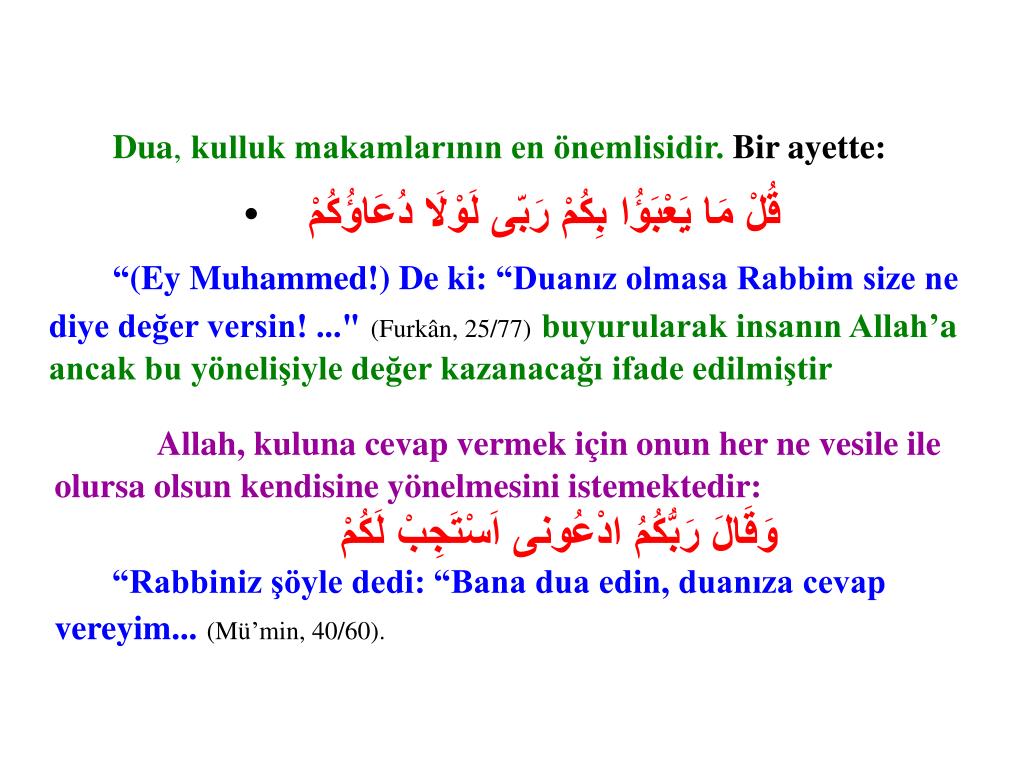 Dua, kulluk makamlarının en önemlisidir. Bir ayette:

• قُلْ مَا يَعْبَؤُا بِكُمْ رَبّى لَوْلَا دُعَاؤُكُمْ

“(Ey Muhammed!) De ki: “Duanız olmasa Rabbim size ne diye değer versin! ..." (Furkân, 25/77) buyurularak insanın Allah’a ancak bu yönelişiyle değer kazanacağı ifade edilmiştir

Allah, kuluna cevap vermek için onun her ne vesile ile olursa olsun kendisine yönelmesini istemektedir:

وَقَالَ رَبُّكُمُ ادْعُونى اَسْتَجِبْ لَكُمْ

“Rabbiniz şöyle dedi: “Bana dua edin, duanıza cevap vereyim... (Mü’min, 40/60).